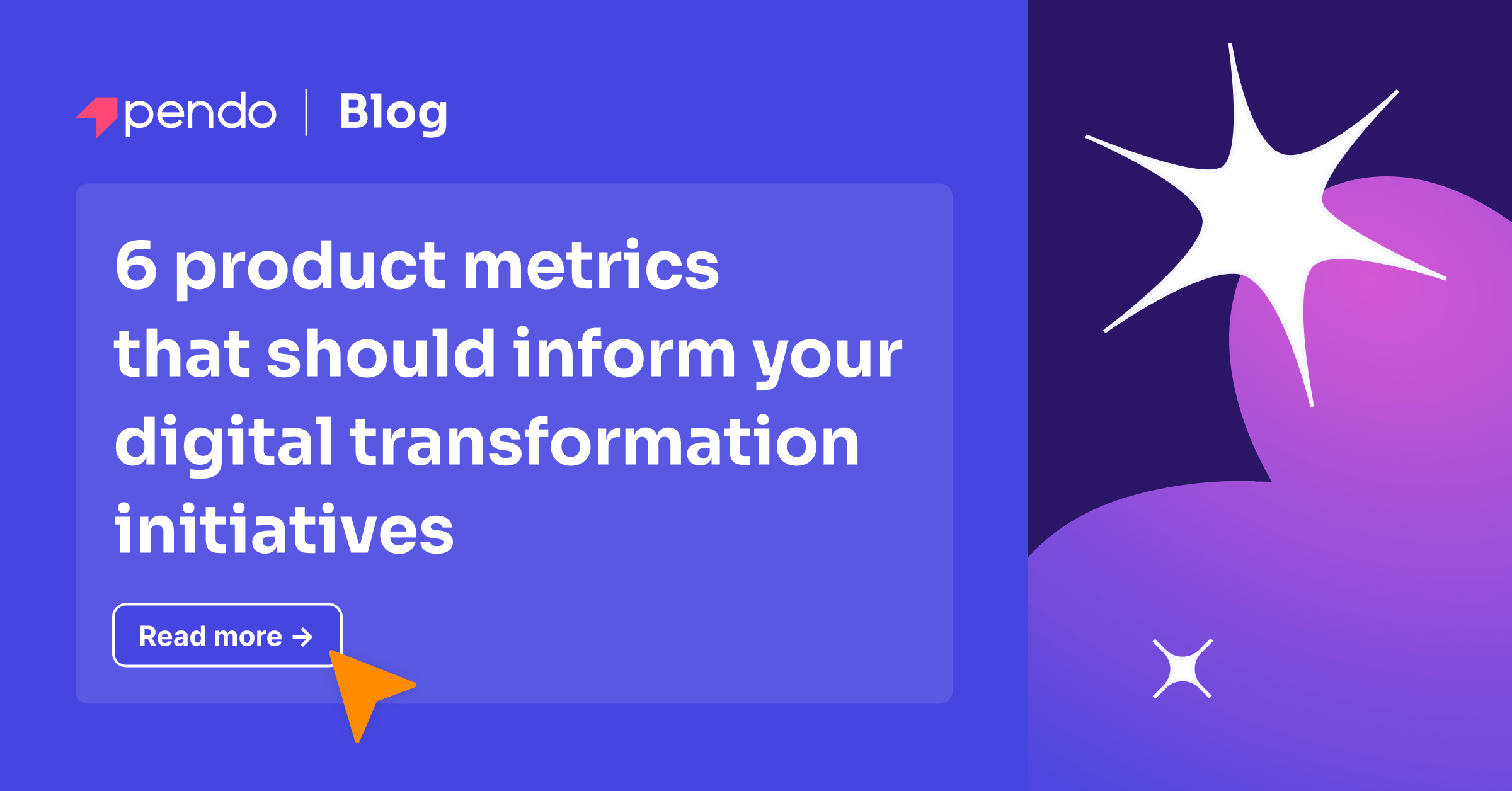 pendo | Blog

6 product metrics that should inform your digital transformation initiatives

Read more →